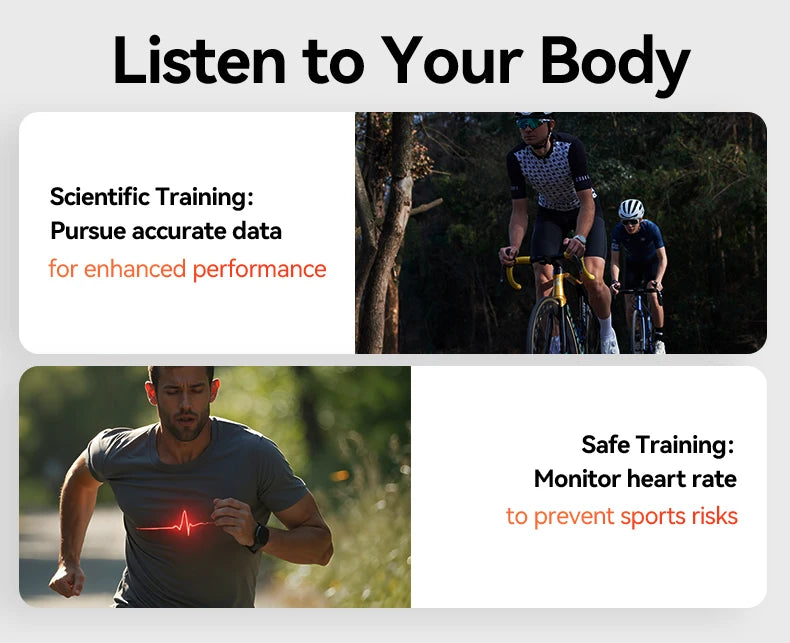 Listen to Your Body

Scientific Training:
Pursue accurate data
for enhanced performance

Safe Training:
Monitor heart rate
to prevent sports risks